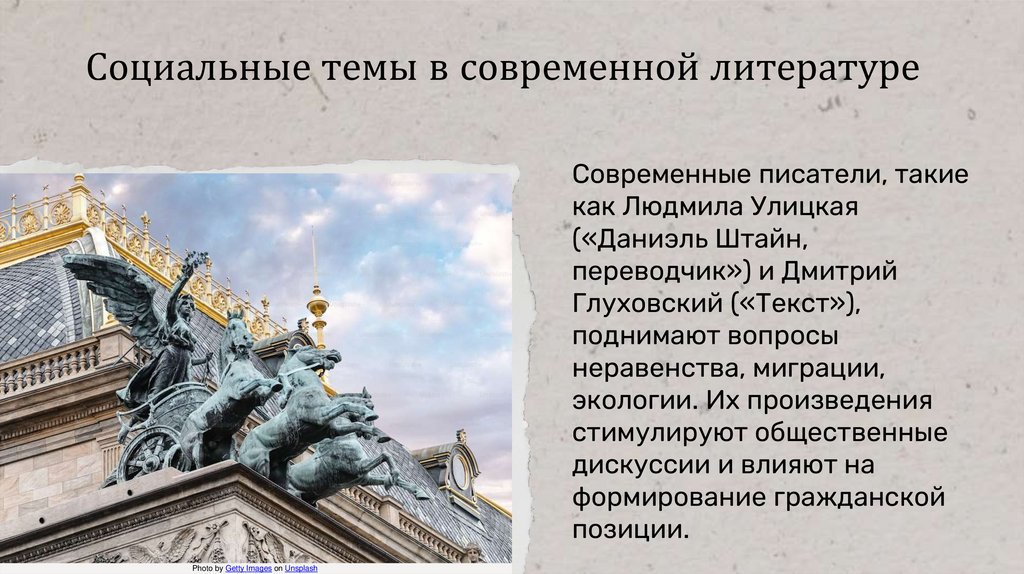 Социальные темы в современной литературе

Современные писатели, такие как Людмила Улицкая («Даниэль Штайн, переводчик») и Дмитрий Глуховский («Текст»), поднимают вопросы неравенства, миграции, экологии. Их произведения стимулируют общественные дискуссии и влияют на формирование гражданской позиции.

Photo by Getty Images on Unsplash